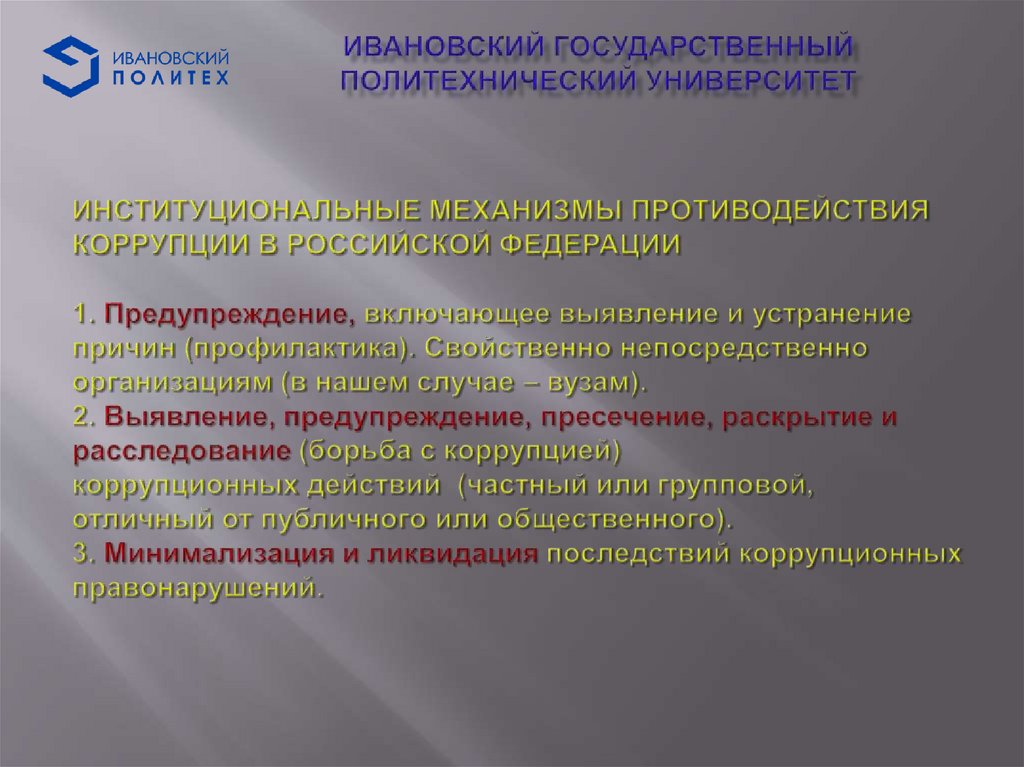 ИВАНОВСКИЙ ПОЛИТЕХ

ИВАНОВСКИЙ ГОСУДАРСТВЕННЫЙ ПОЛИТЕХНИЧЕСКИЙ УНИВЕРСИТЕТ

ИНСТИТУЦИОНАЛЬНЫЕ МЕХАНИЗМЫ ПРОТИВОДЕЙСТВИЯ КОРРУПЦИИ В РОССИЙСКОЙ ФЕДЕРАЦИИ

1. Предупреждение, включающее выявление и устранение причин (профилактика). Свойственно непосредственно организациям (в нашем случае – вузам).
2. Выявление, предупреждение, пресечение, раскрытие и расследование (борьба с коррупцией) коррупционных действий (частный или групповой, отличный от публичного или общественного).
3. Минимализация и ликвидация последствий коррупционных правонарушений.